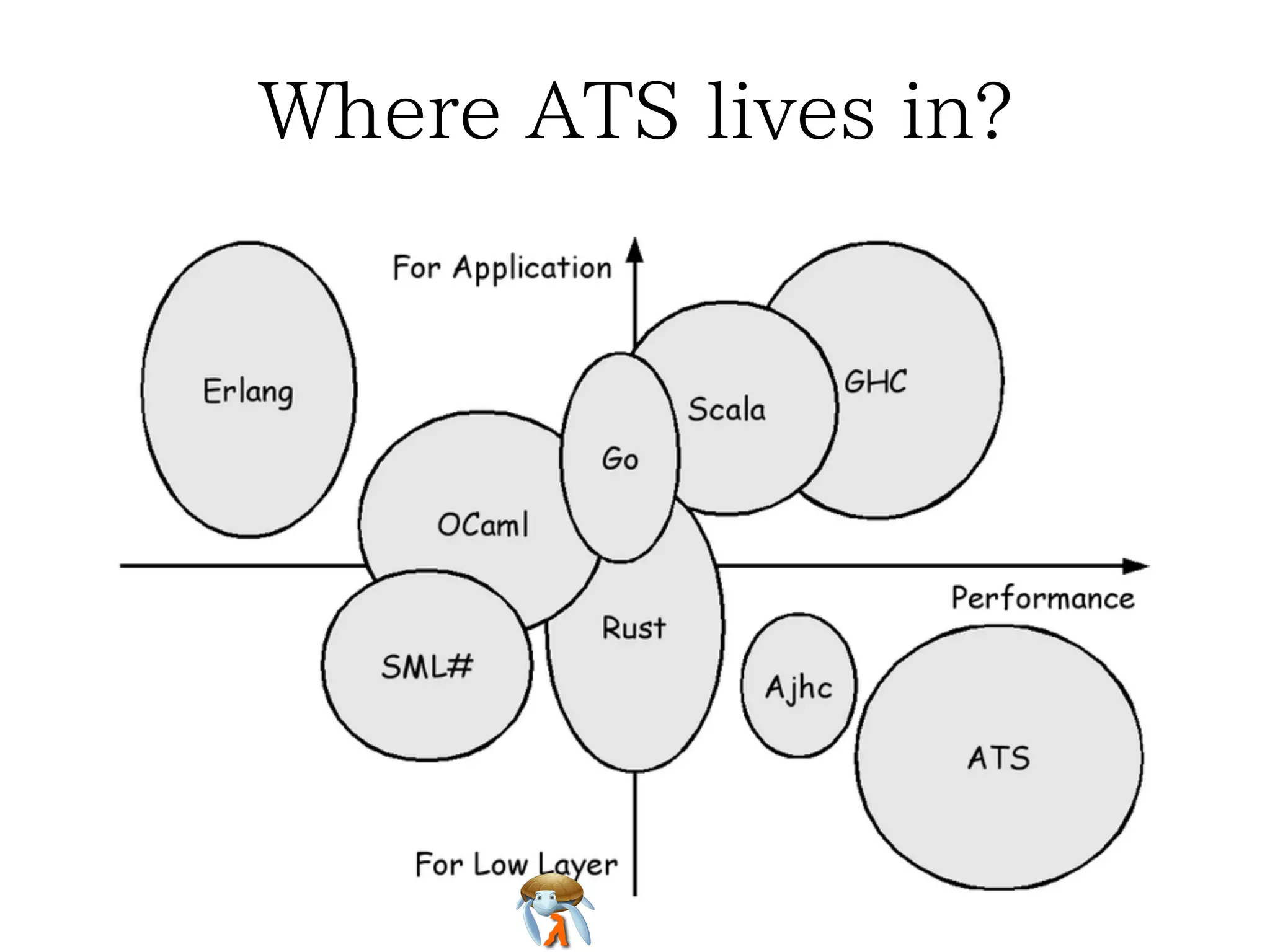 Where ATS lives in?

For Application

Erlang

GHC

Scala

Go

OCaml

Performance

Rust

SML#

Ajhc

ATS

For Low Layer